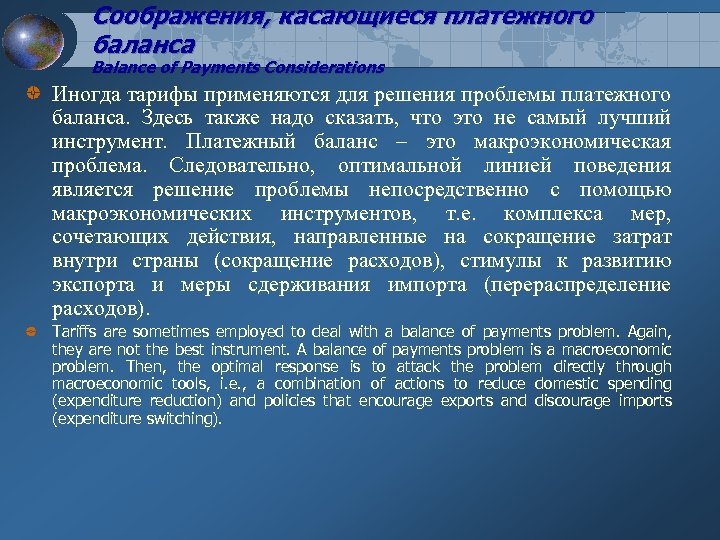 Соображения, касающиеся платежного баланса
Balance of Payments Considerations

Иногда тарифы применяются для решения проблемы платежного баланса. Здесь также надо сказать, что это не самый лучший инструмент. Платежный баланс – это макроэкономическая проблема. Следовательно, оптимальной линией поведения является решение проблемы непосредственно с помощью макроэкономических инструментов, т.е. комплекса мер, сочетающих действия, направленные на сокращение затрат внутри страны (сокращение расходов), стимулы к развитию экспорта и меры сдерживания импорта (перераспределение расходов).

Tariffs are sometimes employed to deal with a balance of payments problem. Again, they are not the best instrument. A balance of payments problem is a macroeconomic problem. Then, the optimal response is to attack the problem directly through macroeconomic tools, i.e., a combination of actions to reduce domestic spending (expenditure reduction) and policies that encourage exports and discourage imports (expenditure switching).